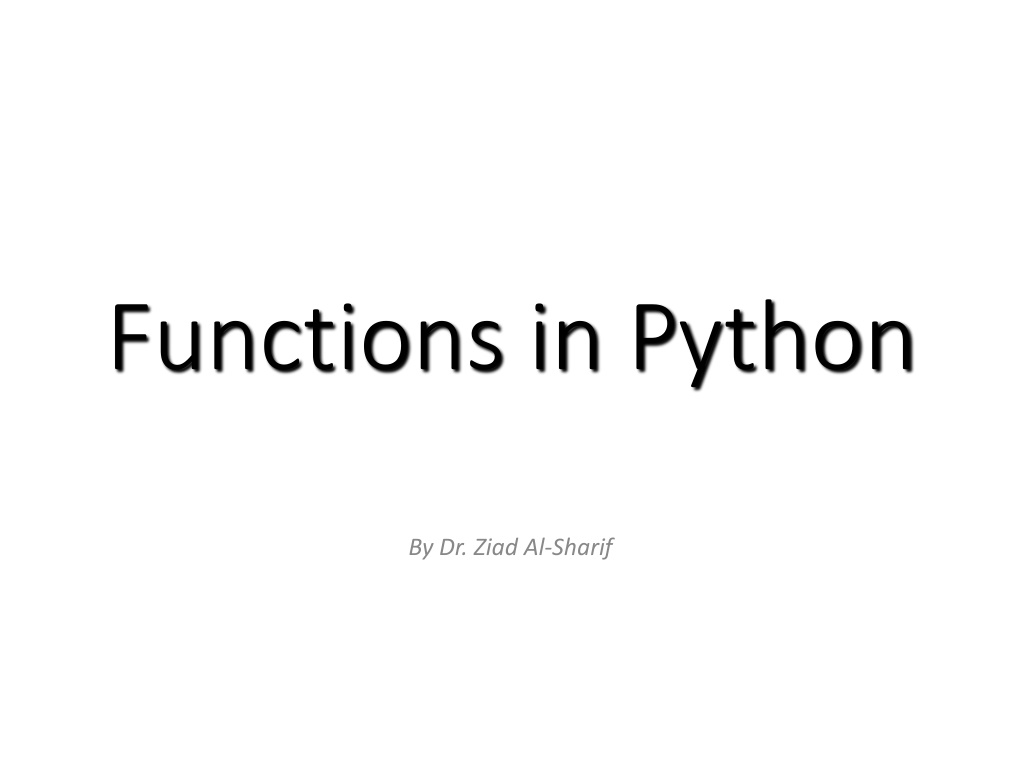 Functions in Python

By Dr. Ziad Al-Sharif